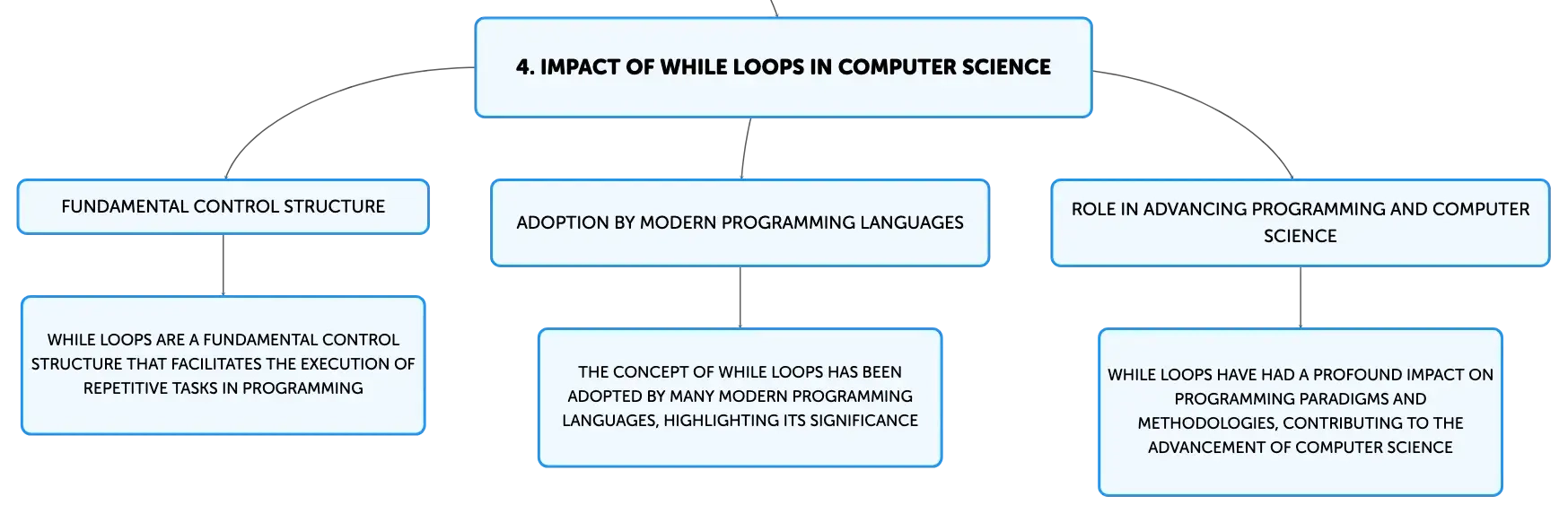 4. IMPACT OF WHILE LOOPS IN COMPUTER SCIENCE

FUNDAMENTAL CONTROL STRUCTURE

WHILE LOOPS ARE A FUNDAMENTAL CONTROL STRUCTURE THAT FACILITATES THE EXECUTION OF REPETITIVE TASKS IN PROGRAMMING

ADOPTION BY MODERN PROGRAMMING LANGUAGES

THE CONCEPT OF WHILE LOOPS HAS BEEN ADOPTED BY MANY MODERN PROGRAMMING LANGUAGES, HIGHLIGHTING ITS SIGNIFICANCE

ROLE IN ADVANCING PROGRAMMING AND COMPUTER SCIENCE

WHILE LOOPS HAVE HAD A PROFOUND IMPACT ON PROGRAMMING PARADIGMS AND METHODOLOGIES, CONTRIBUTING TO THE ADVANCEMENT OF COMPUTER SCIENCE